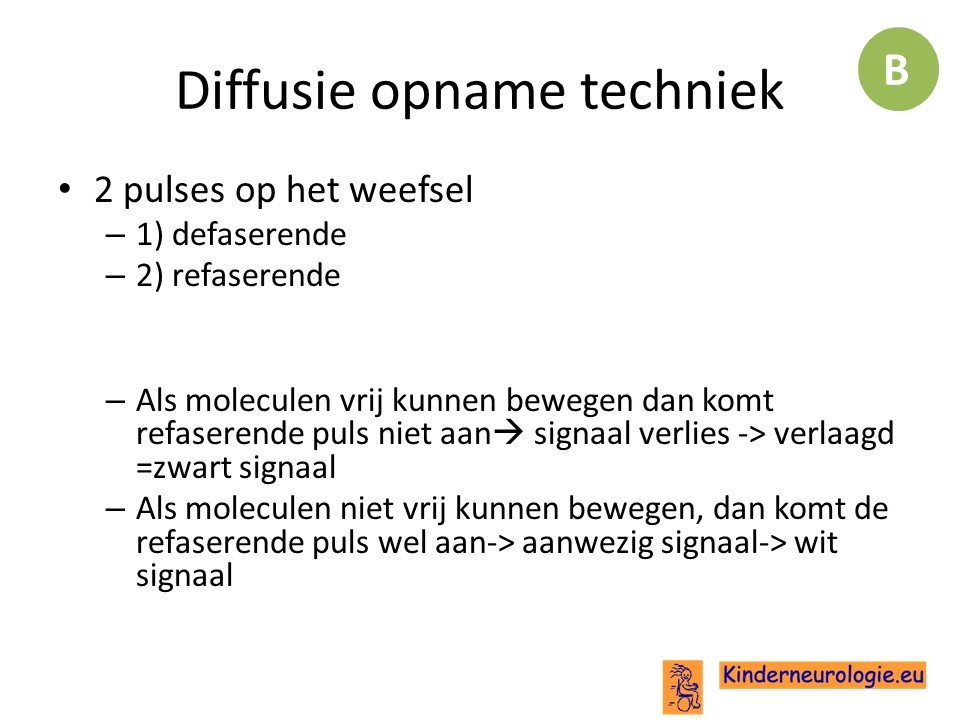 B

Diffusie opname techniek

• 2 pulses op het weefsel
– 1) defaserende
– 2) refaserende

– Als moleculen vrij kunnen bewegen dan komt refaserende puls niet aan→ signaal verlies -> verlaagd =zwart signaal
– Als moleculen niet vrij kunnen bewegen, dan komt de refaserende puls wel aan-> aanwezig signaal-> wit signaal

Kinderneurologie.eu